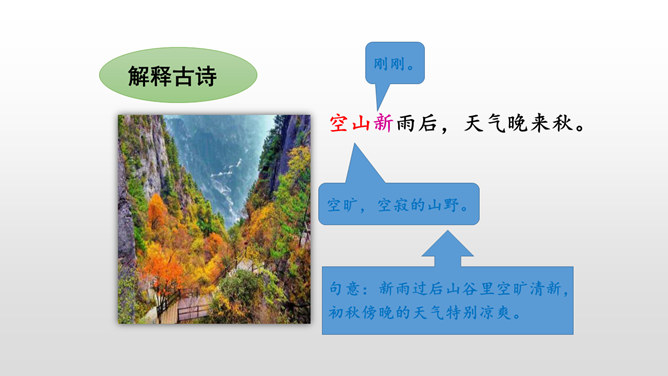 解释古诗

刚刚。

空山新雨后，天气晚来秋。

空旷，空寂的山野。

句意：新雨过后山谷里空旷清新，初秋傍晚的天气特别凉爽。